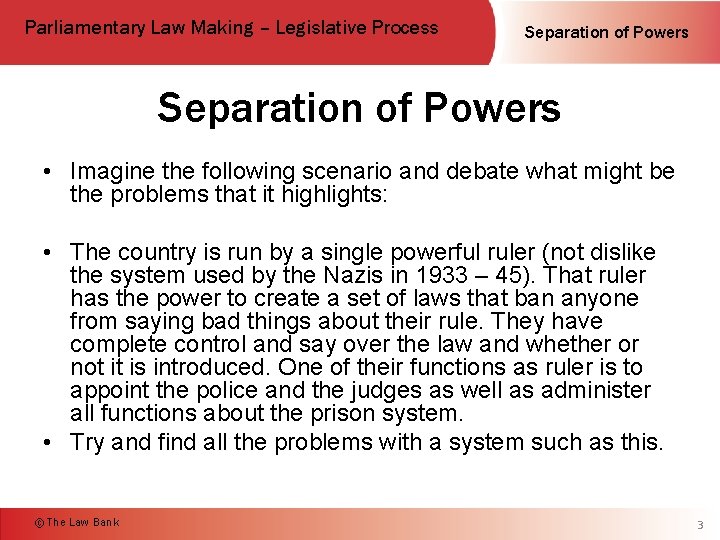 Parliamentary Law Making – Legislative Process

Separation of Powers

Separation of Powers

• Imagine the following scenario and debate what might be the problems that it highlights:

• The country is run by a single powerful ruler (not dislike the system used by the Nazis in 1933 – 45). That ruler has the power to create a set of laws that ban anyone from saying bad things about their rule. They have complete control and say over the law and whether or not it is introduced. One of their functions as ruler is to appoint the police and the judges as well as administer all functions about the prison system.

• Try and find all the problems with a system such as this.

© The Law Bank

3